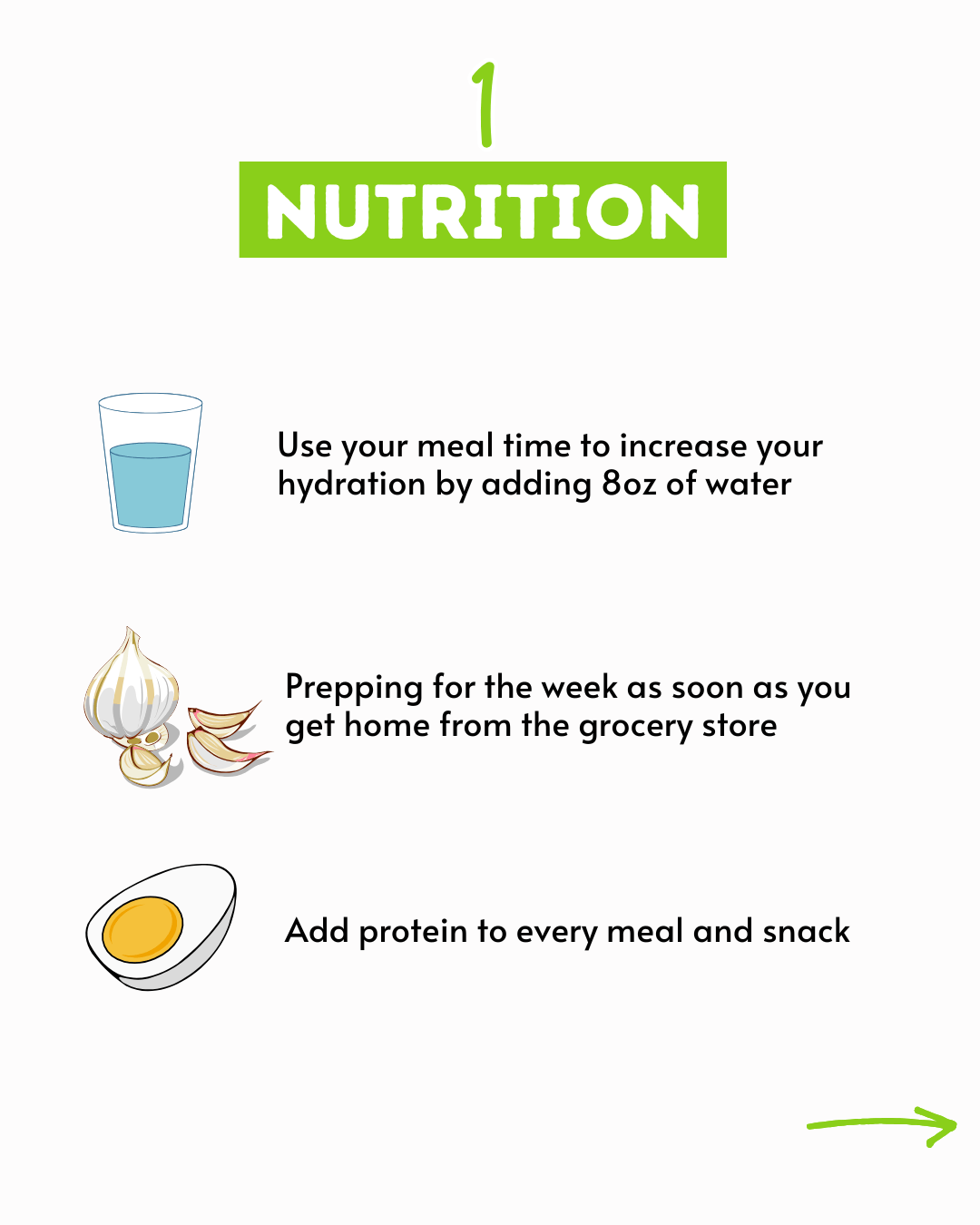 1

NUTRITION

Use your meal time to increase your hydration by adding 8oz of water

Prepping for the week as soon as you get home from the grocery store

Add protein to every meal and snack